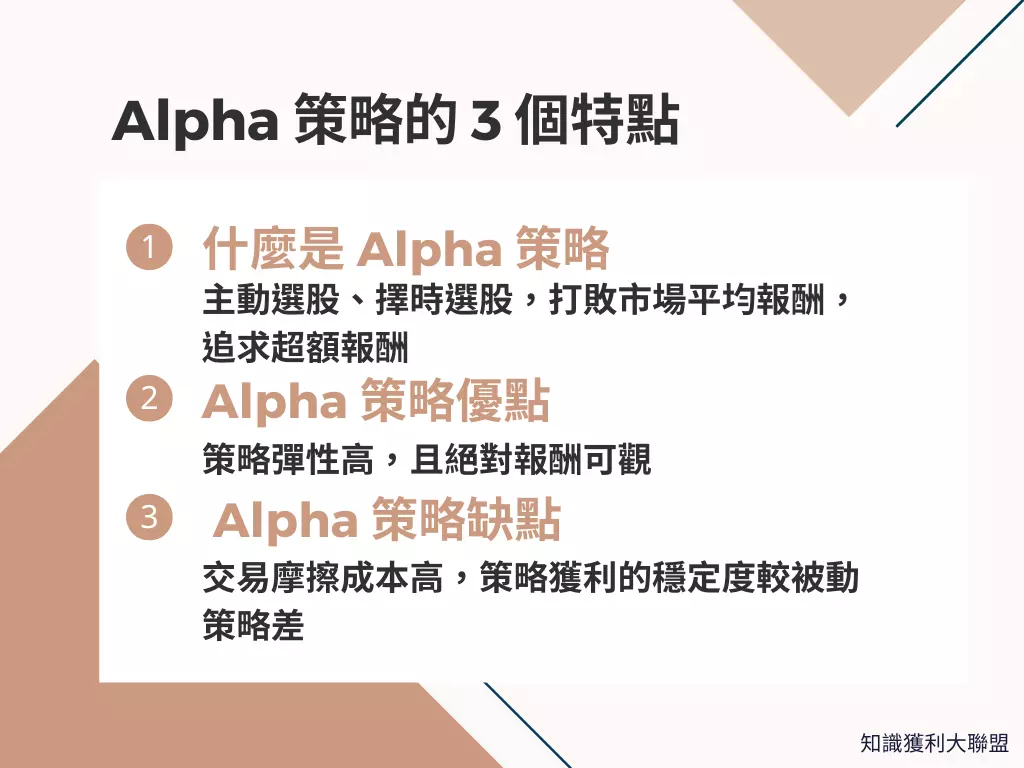 Alpha 策略的 3 個特點

1 什麼是 Alpha 策略
主動選股、擇時選股，打敗市場平均報酬，追求超額報酬

2 Alpha 策略優點
策略彈性高，且絕對報酬可觀

3 Alpha 策略缺點
交易摩擦成本高，策略獲利的穩定度較被動策略差

知識獲利大聯盟